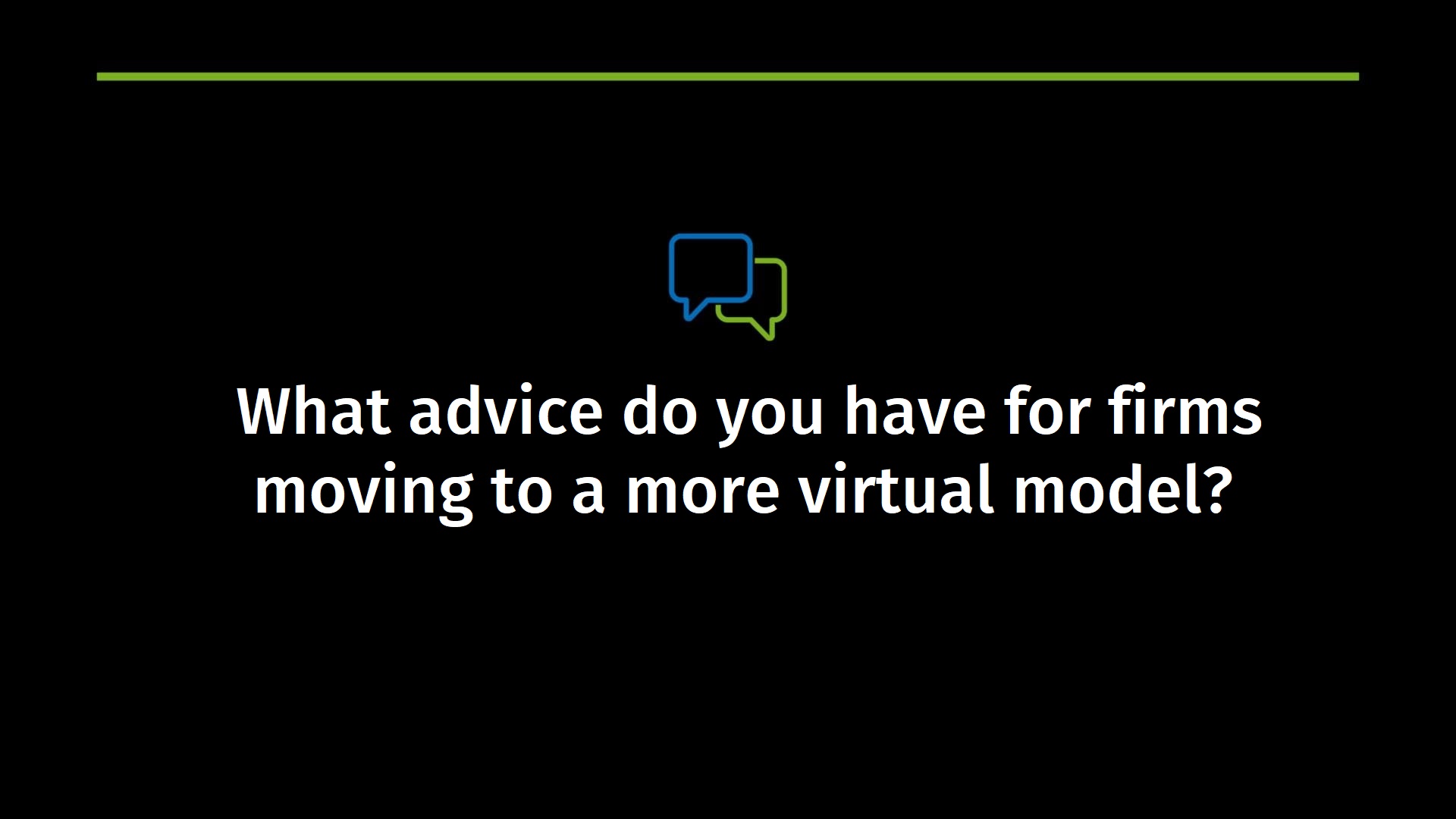 What advice do you have for firms moving to a more virtual model?